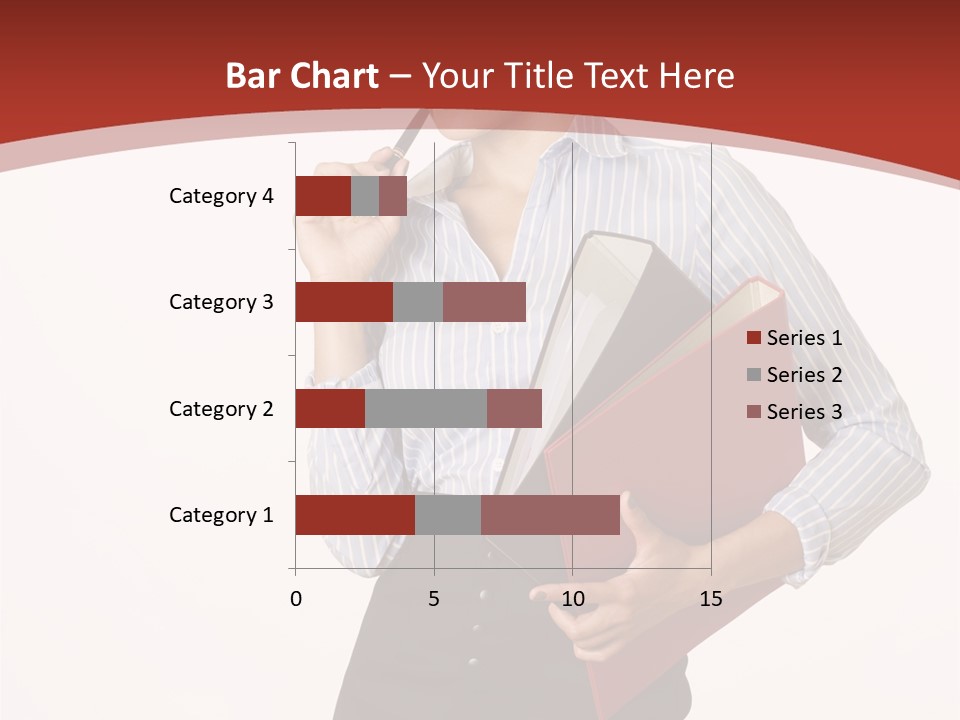 Bar Chart – Your Title Text Here

Category 4
Category 3
Category 2
Category 1

0
5
10
15

Series 1
Series 2
Series 3